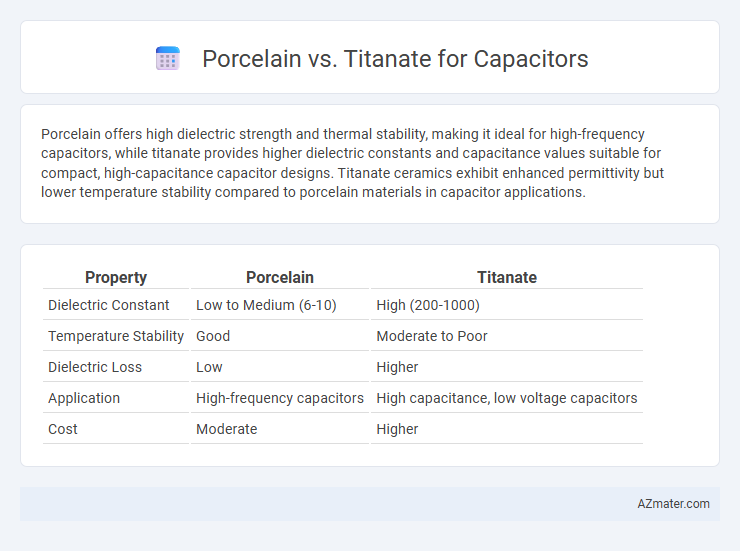 Porcelain vs. Titanate for Capacitors

Porcelain offers high dielectric strength and thermal stability, making it ideal for high-frequency capacitors, while titanate provides higher dielectric constants and capacitance values suitable for compact, high-capacitance capacitor designs. Titanate ceramics exhibit enhanced permittivity but lower temperature stability compared to porcelain materials in capacitor applications.

| Property | Porcelain | Titanate |
|---|---|---|
| Dielectric Constant | Low to Medium (6-10) | High (200-1000) |
| Temperature Stability | Good | Moderate to Poor |
| Dielectric Loss | Low | Higher |
| Application | High-frequency capacitors | High capacitance, low voltage capacitors |
| Cost | Moderate | Higher |

AZmater.com